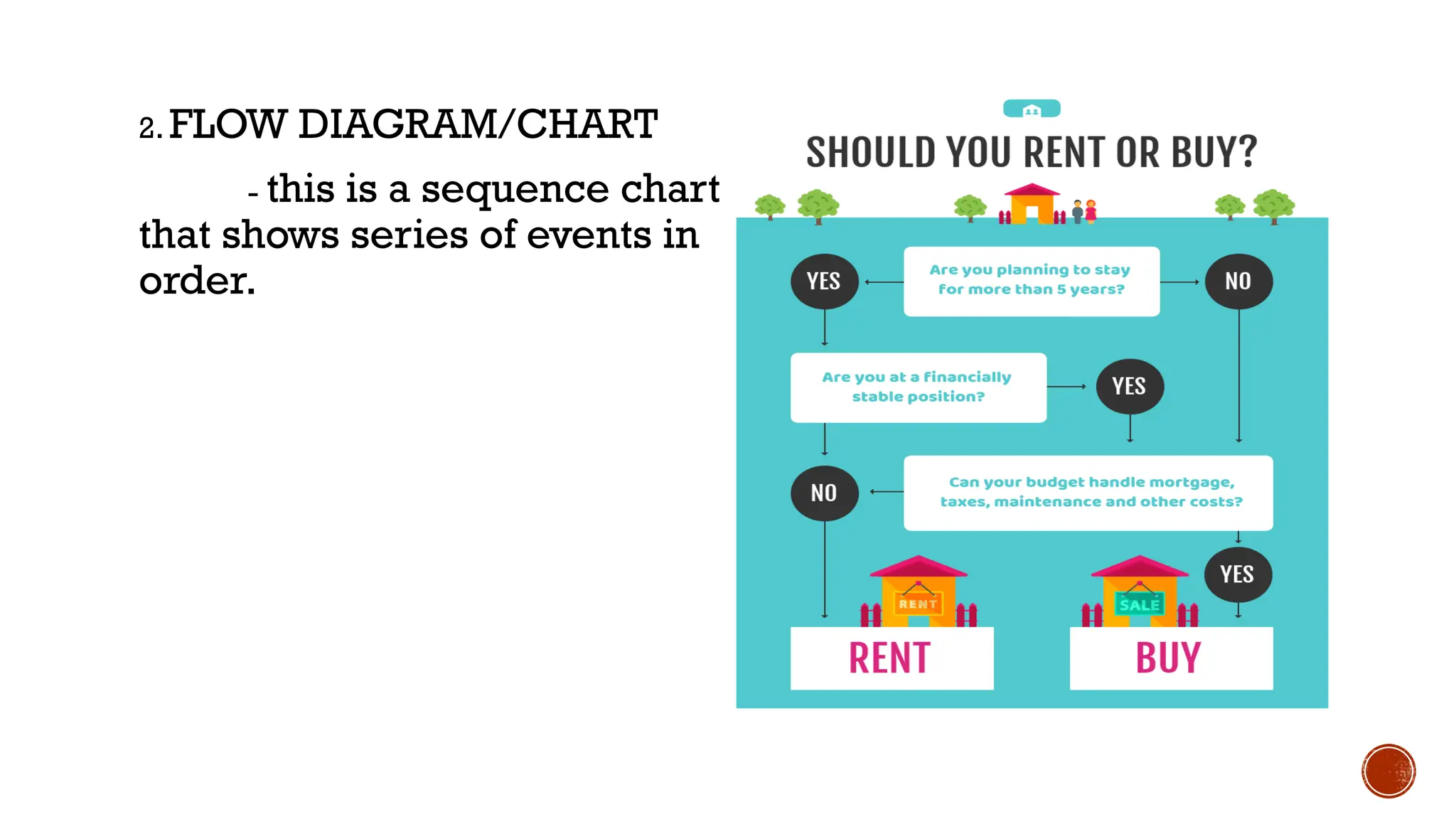 2. FLOW DIAGRAM/CHART

- this is a sequence chart that shows series of events in order.

SHOULD YOU RENT OR BUY?

YES

Are you planning to stay for more than 5 years?

NO

Are you at a financially stable position?

YES

NO

Can your budget handle mortgage, taxes, maintenance and other costs?

YES

RENT

SALE

RENT

BUY